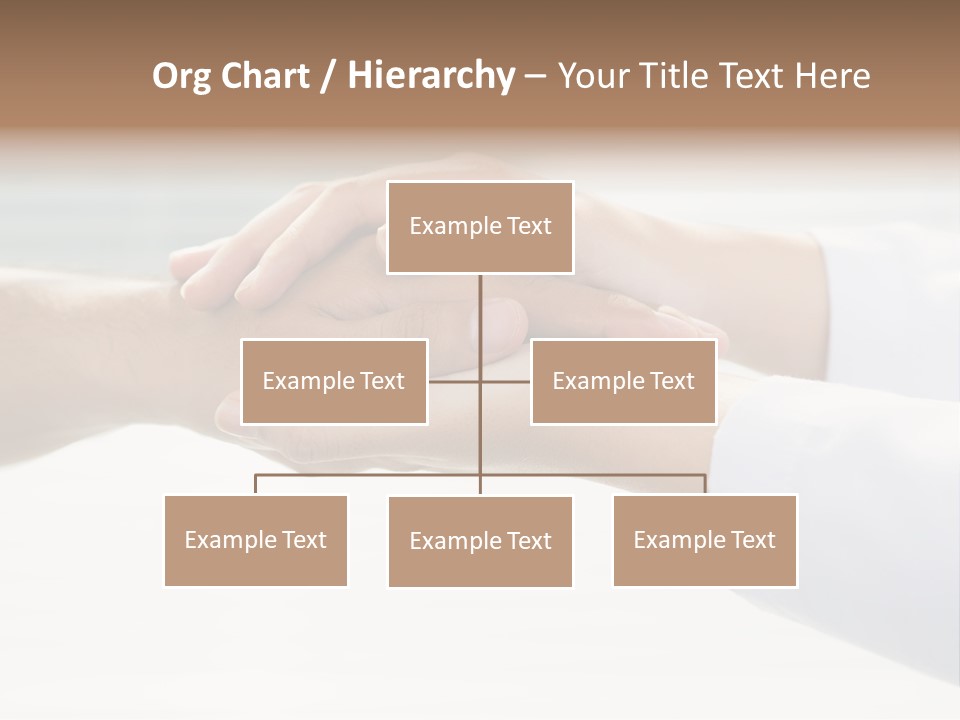 Org Chart / Hierarchy – Your Title Text Here

Example Text

Example Text

Example Text

Example Text

Example Text

Example Text